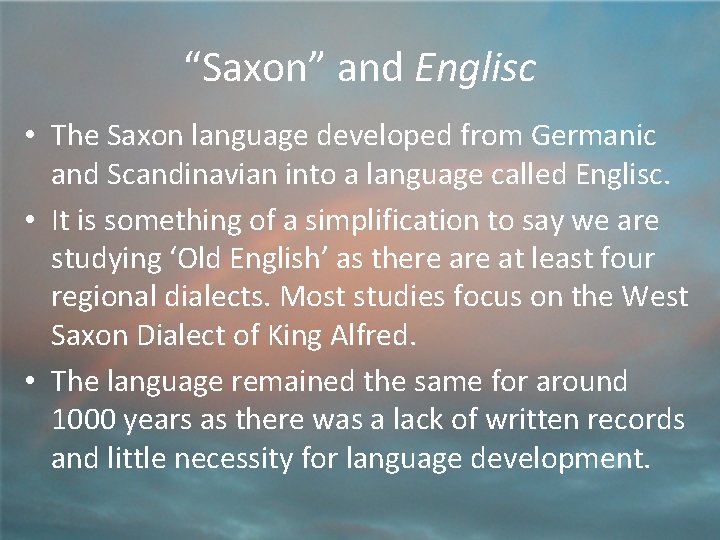 “Saxon” and Englisc

• The Saxon language developed from Germanic and Scandinavian into a language called Englisc.
• It is something of a simplification to say we are studying ‘Old English’ as there are at least four regional dialects. Most studies focus on the West Saxon Dialect of King Alfred.
• The language remained the same for around 1000 years as there was a lack of written records and little necessity for language development.